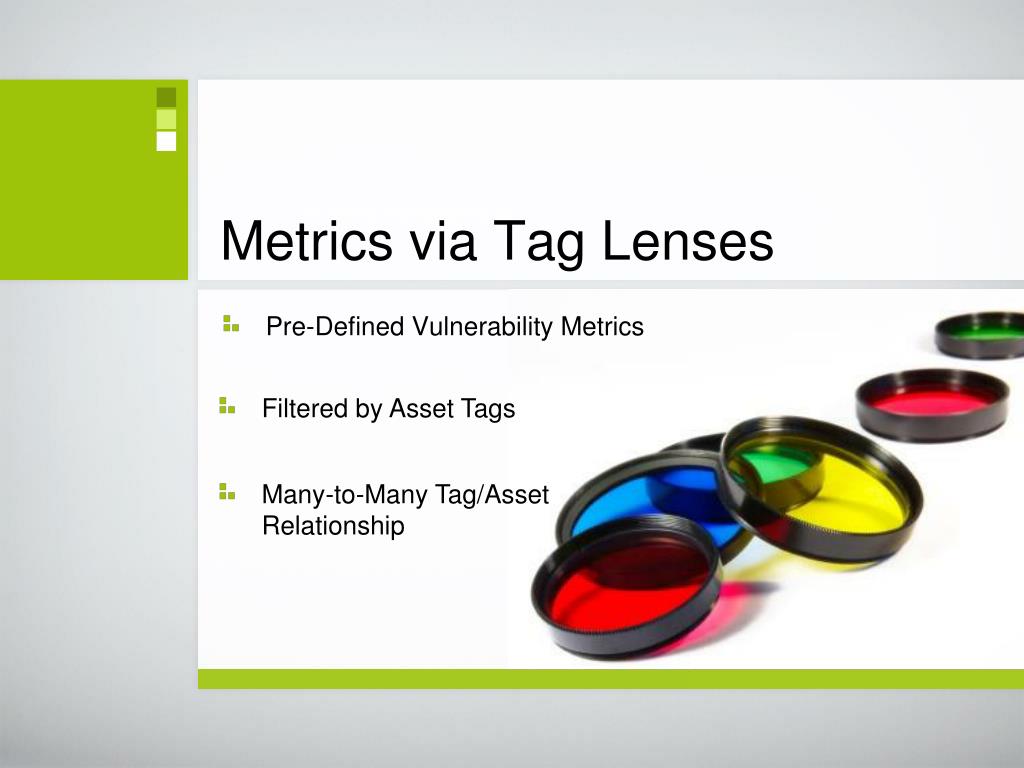 Metrics via Tag Lenses

Pre-Defined Vulnerability Metrics

Filtered by Asset Tags

Many-to-Many Tag/Asset Relationship